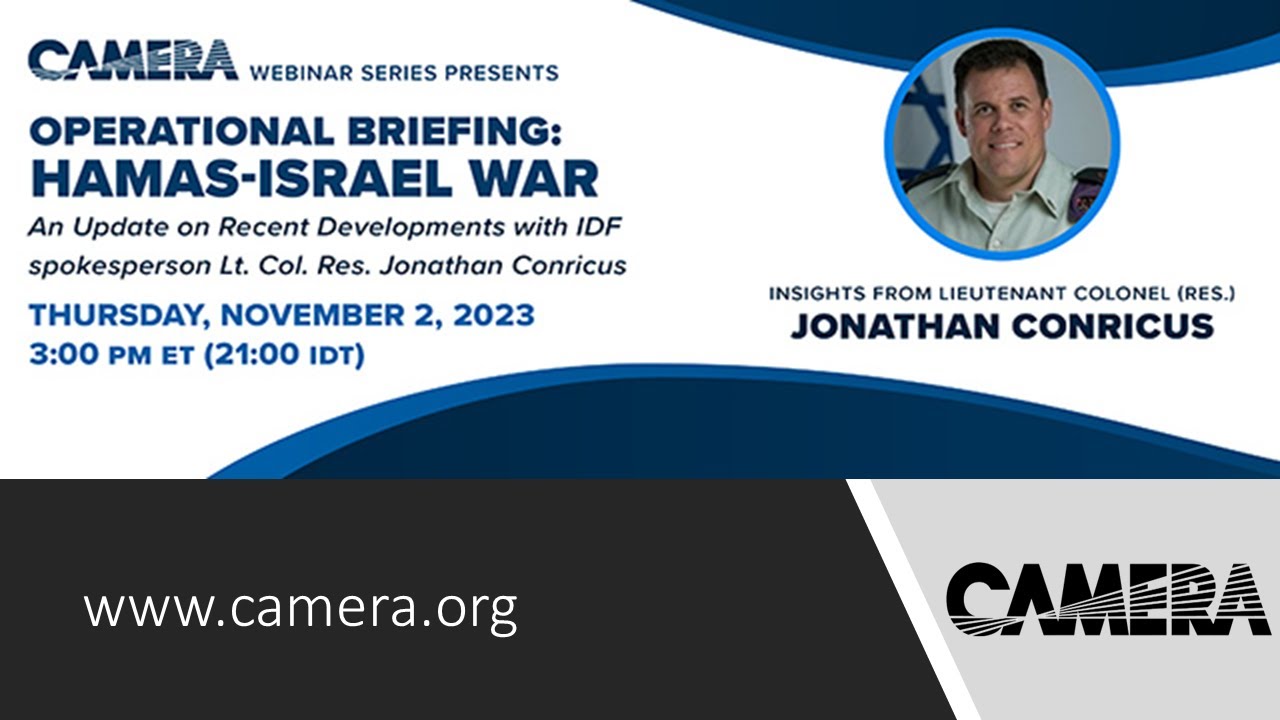 CAMERA WEBINAR SERIES PRESENTS

OPERATIONAL BRIEFING: HAMAS-ISRAEL WAR

An Update on Recent Developments with IDF spokesperson Lt. Col. Res. Jonathan Conricus

THURSDAY, NOVEMBER 2, 2023
3:00 PM ET (21:00 IDT)

INSIGHTS FROM LIEUTENANT COLONEL (RES.)
JONATHAN CONRICUS

www.camera.org

CAMERA